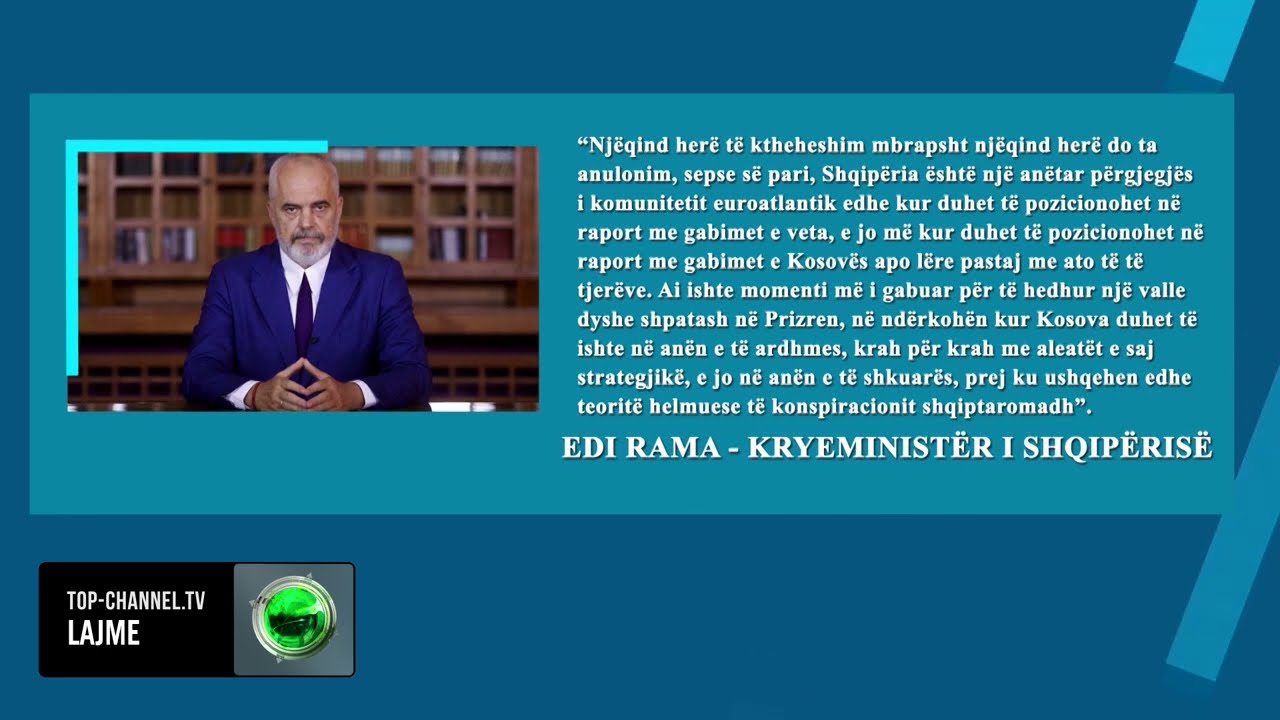 “Njëqind herë të ktheheshim mbrapsht njëqind herë do ta anulonim, sepse së pari, Shqipëria është një anëtar përgjegjës i komunitetit euroatlantik edhe kur duhet të pozicionohet në raport me gabimet e veta, e jo më kur duhet të pozicionohet në raport me gabimet e Kosovës apo lëre pastaj me ato të të tjerëve. Ai ishte momenti më i gabuar për të hedhur një valle dyshe shpatash në Prizren, në ndërkohën kur Kosova duhet të ishte në anën e të ardhmes, krah për krah me aleatët e saj strategjikë, e jo në anën e të shkuarës, prej ku ushqehen edhe teoritë helmuese të konspiracionit shqiptaromadh”.

EDI RAMA - KRYEMINISTËR I SHQIPËRISË

TOP-CHANNEL.TV
LAJME